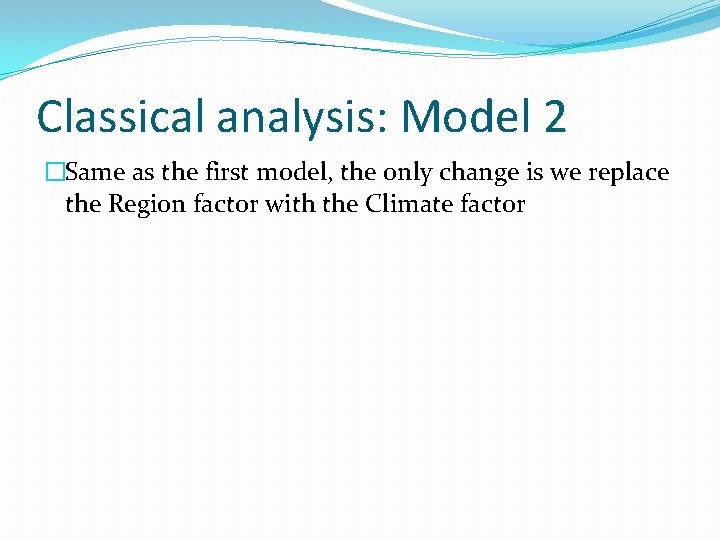 Classical analysis: Model 2

□Same as the first model, the only change is we replace the Region factor with the Climate factor